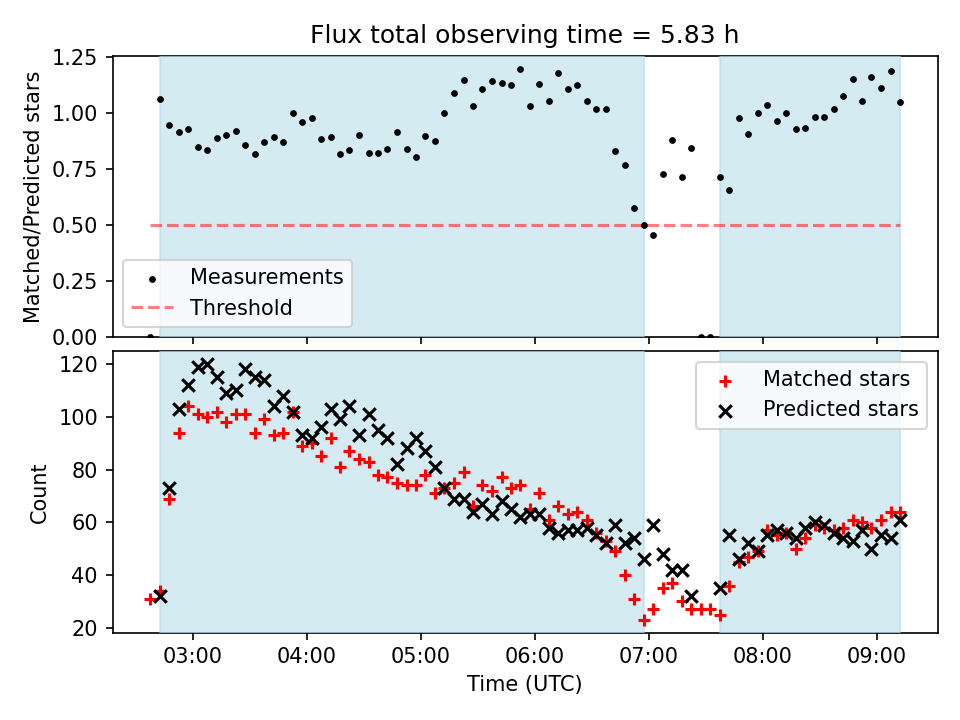 Flux total observing time = 5.83 h

Matched/Predicted stars

1.25
1.00
0.75
0.50
0.25
0.00

Measurements
Threshold

Count

120
100
80
60
40
20

Matched stars
Predicted stars

03:00 04:00 05:00 06:00 07:00 08:00 09:00

Time (UTC)